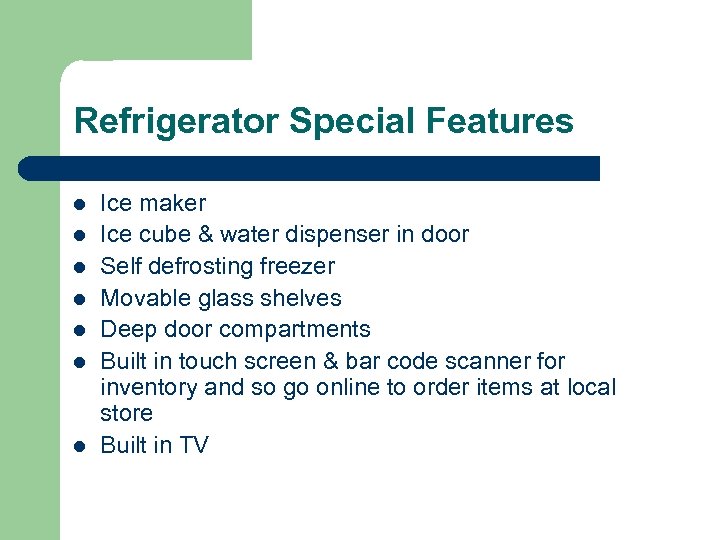 Refrigerator Special Features

- Ice maker
- Ice cube & water dispenser in door
- Self defrosting freezer
- Movable glass shelves
- Deep door compartments
- Built in touch screen & bar code scanner for inventory and so go online to order items at local store
- Built in TV